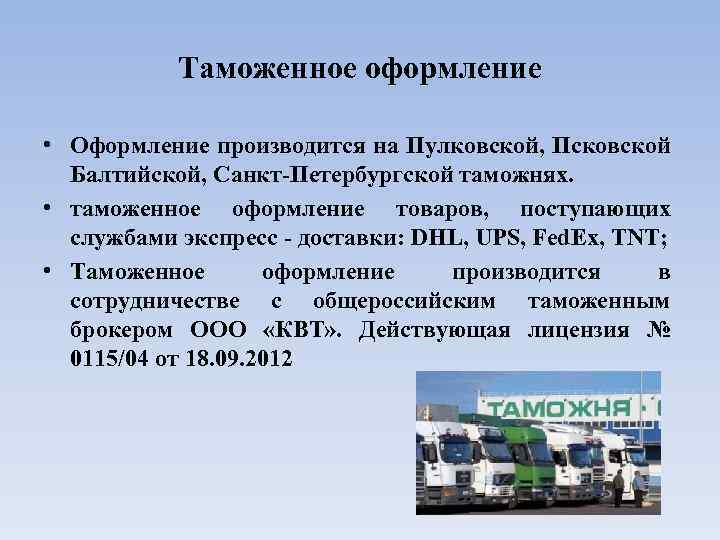 Таможенное оформление

• Оформление производится на Пулковской, Псковской Балтийской, Санкт-Петербургской таможнях.

• таможенное оформление товаров, поступающих службами экспресс - доставки: DHL, UPS, FedEx, TNT;

• Таможенное оформление производится в сотрудничестве с общероссийским таможенным брокером ООО «КВТ». Действующая лицензия № 0115/04 от 18.09.2012

ТАМОЖНЯ